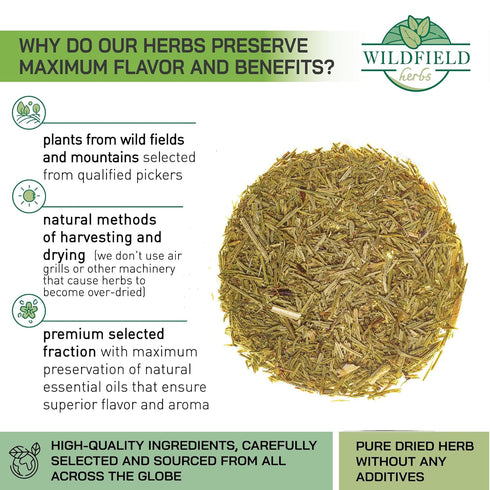 WHY DO OUR HERBS PRESERVE MAXIMUM FLAVOR AND BENEFITS?

WILDFIELD herbs

plants from wild fields and mountains selected from qualified pickers

natural methods of harvesting and drying (we don't use air grills or other machinery that cause herbs to become over-dried)

premium selected fraction with maximum preservation of natural essential oils that ensure superior flavor and aroma

HIGH-QUALITY INGREDIENTS, CAREFULLY SELECTED AND SOURCED FROM ALL ACROSS THE GLOBE

PURE DRIED HERB WITHOUT ANY ADDITIVES